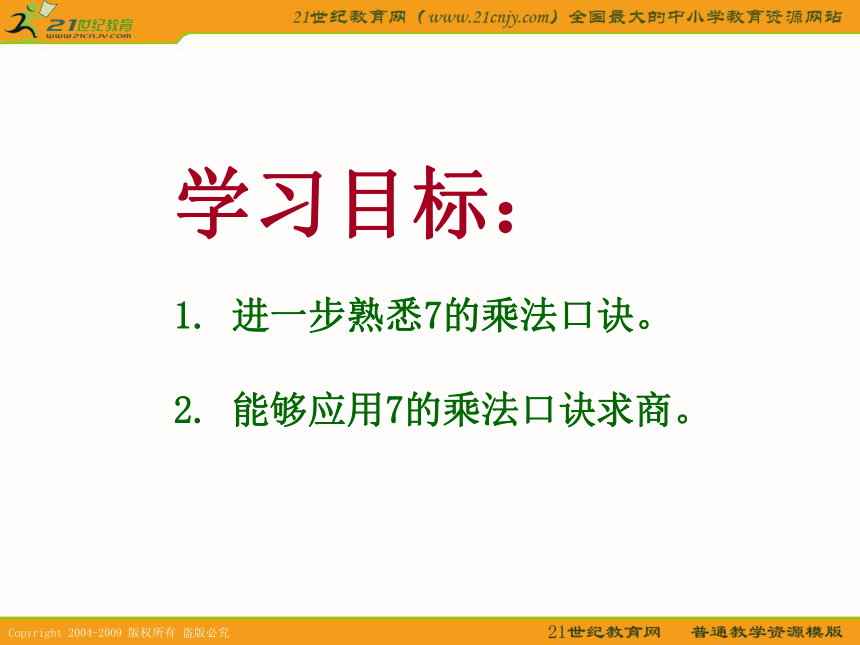 21世纪教育
www.21cnjy.com

21世纪教育网（www.21cnjy.com）全国最大的中小学教育资源网站

学习目标：

1. 进一步熟悉7的乘法口诀。

2. 能够应用7的乘法口诀求商。

Copyright 2004-2009 版权所有 盗版必究

21世纪教育网　普通教学资源模版